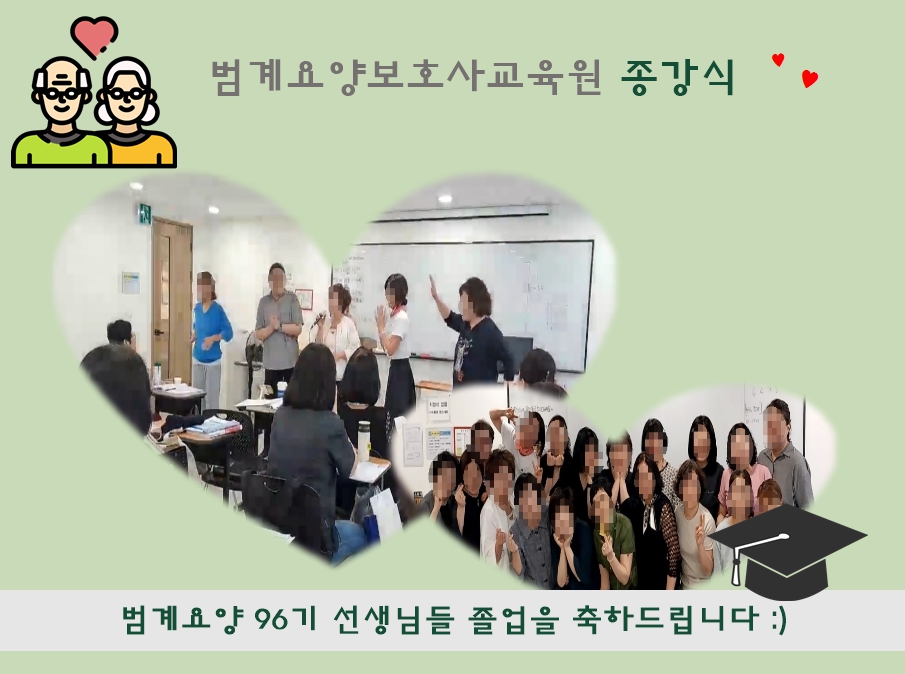 범계요양보호사교육원 종강식

범계요양 96기 선생님들 졸업을 축하드립니다 :)